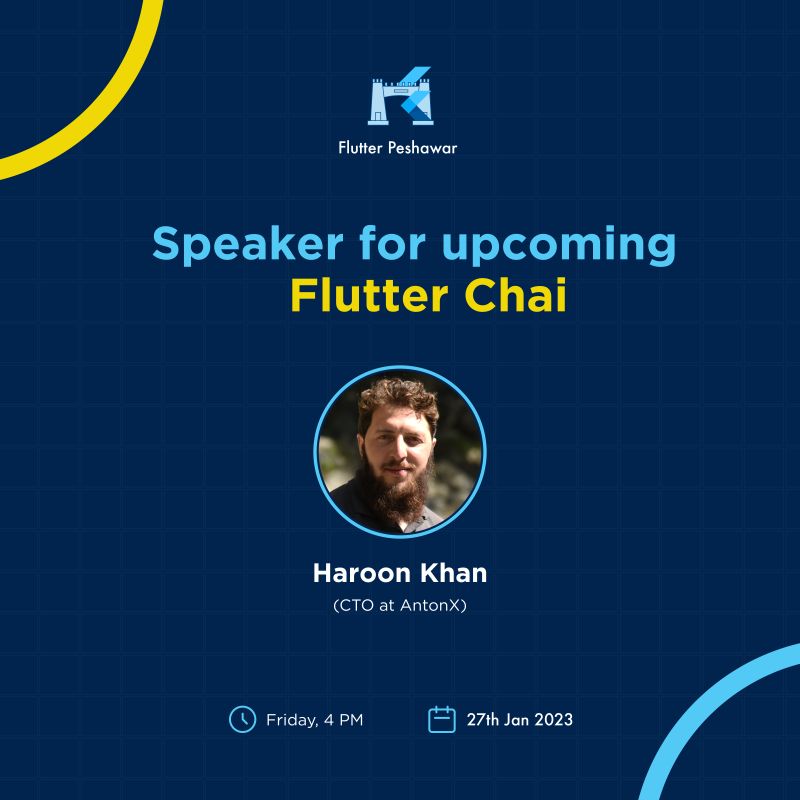 Flutter Peshawar

Speaker for upcoming
Flutter Chai

Haroon Khan
(CTO at AntonX)

Friday, 4 PM
27th Jan 2023